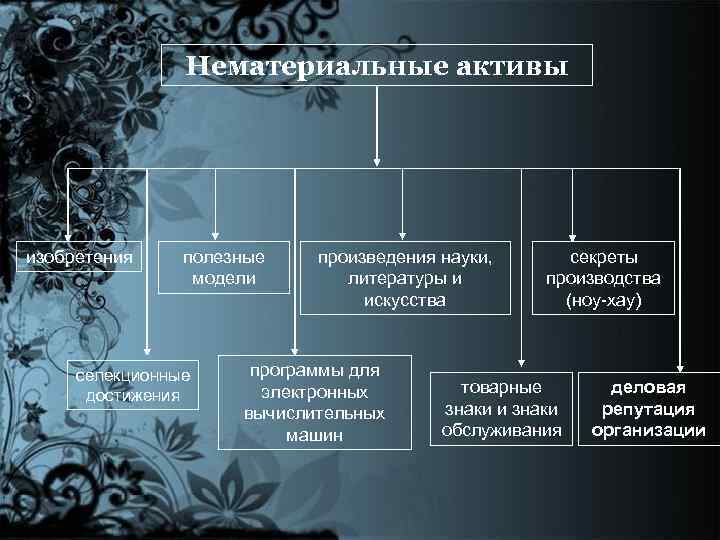 Нематериальные активы

изобретения

полезные модели

произведения науки, литературы и искусства

секреты производства (ноу-хау)

селекционные достижения

программы для электронных вычислительных машин

товарные знаки и знаки обслуживания

деловая репутация организации